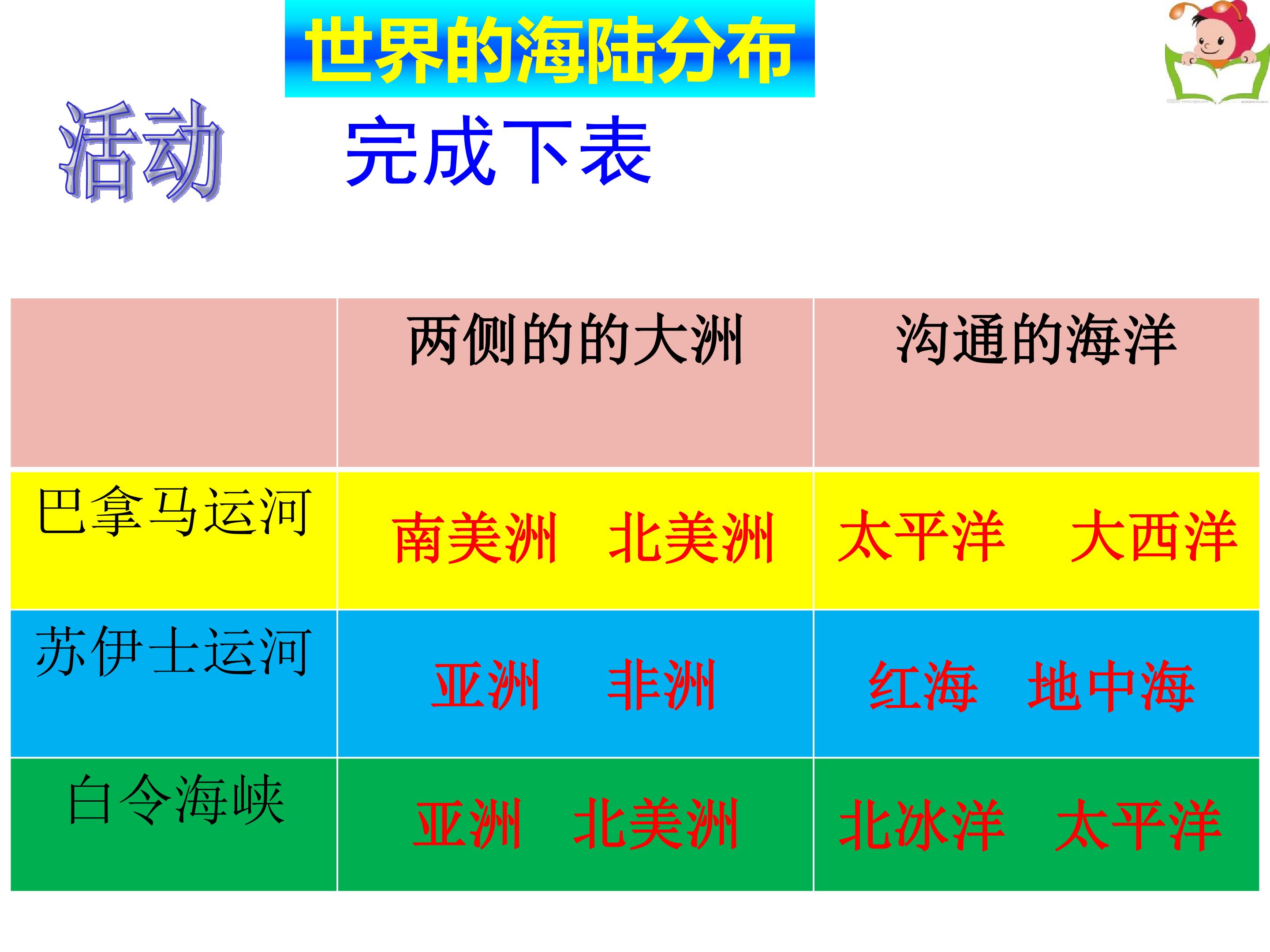 世界的海陆分布

活动

完成下表

|  | 两侧的的大洲 | 沟通的海洋 |
|---|---|---|
| 巴拿马运河 | 南美洲 北美洲 | 太平洋 大西洋 |
| 苏伊士运河 | 亚洲 非洲 | 红海 地中海 |
| 白令海峡 | 亚洲 北美洲 | 北冰洋 太平洋 |